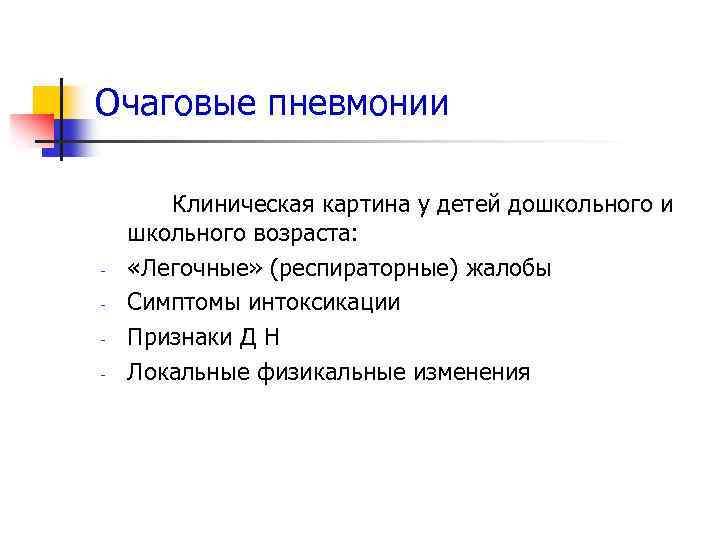 Очаговые пневмонии

Клиническая картина у детей дошкольного и школьного возраста:

- «Легочные» (респираторные) жалобы
- Симптомы интоксикации
- Признаки Д Н
- Локальные физикальные изменения